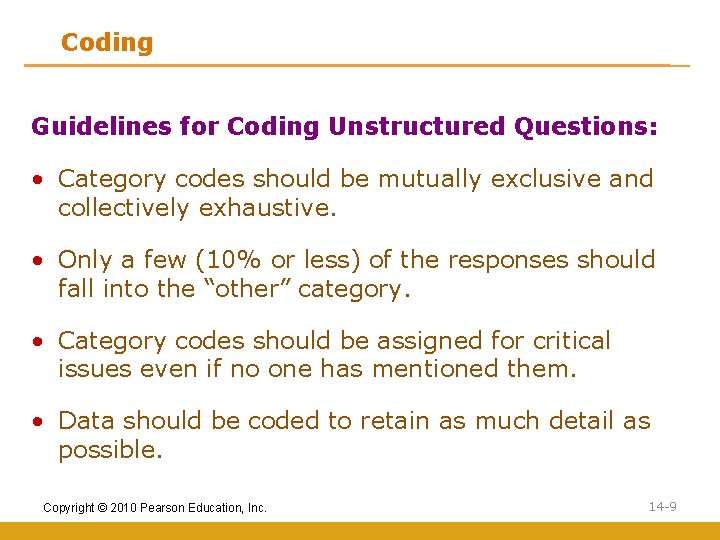 Coding

Guidelines for Coding Unstructured Questions:

• Category codes should be mutually exclusive and collectively exhaustive.

• Only a few (10% or less) of the responses should fall into the “other” category.

• Category codes should be assigned for critical issues even if no one has mentioned them.

• Data should be coded to retain as much detail as possible.

Copyright © 2010 Pearson Education, Inc.

14-9